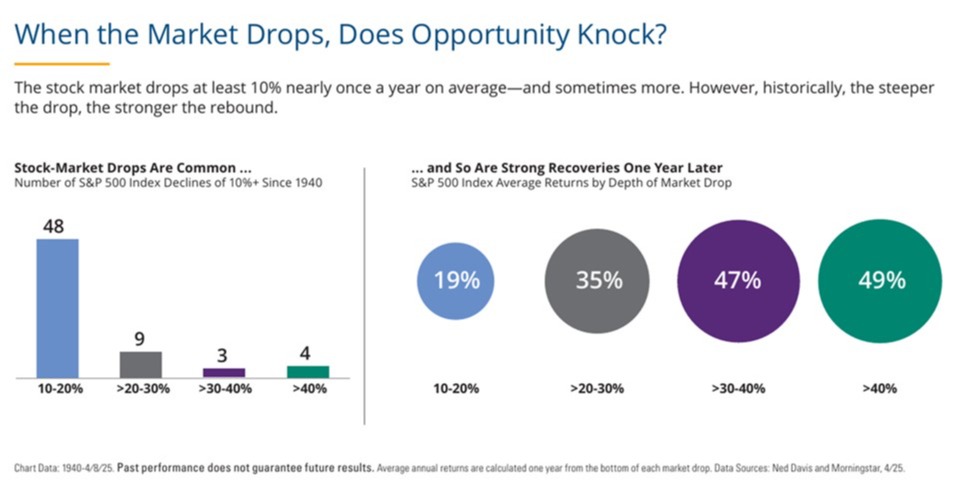 When the Market Drops, Does Opportunity Knock?

The stock market drops at least 10% nearly once a year on average—and sometimes more. However, historically, the steeper the drop, the stronger the rebound.

Stock-Market Drops Are Common ...
Number of S&P 500 Index Declines of 10%+ Since 1940

48
9
3
4
10-20%
>20-30%
>30-40%
>40%

... and So Are Strong Recoveries One Year Later
S&P 500 Index Average Returns by Depth of Market Drop

19%
35%
47%
49%
10-20%
>20-30%
>30-40%
>40%

Chart Data: 1940-4/8/25. Past performance does not guarantee future results. Average annual returns are calculated one year from the bottom of each market drop. Data Sources: Ned Davis and Morningstar, 4/25.